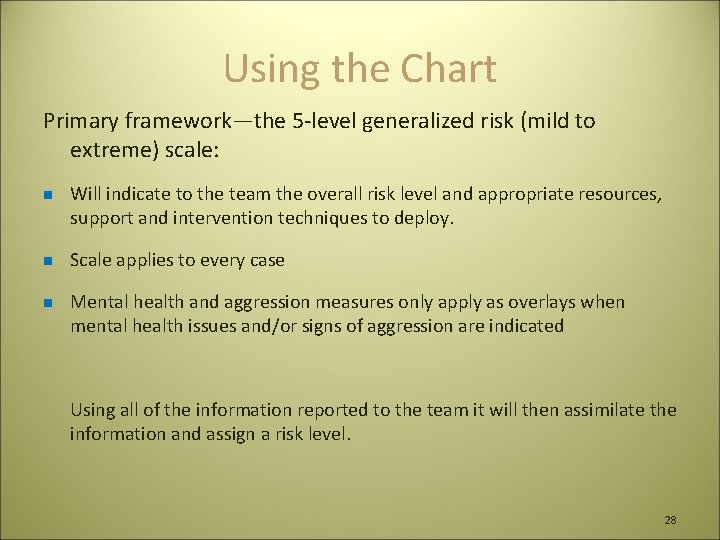 Using the Chart

Primary framework—the 5-level generalized risk (mild to extreme) scale:

- Will indicate to the team the overall risk level and appropriate resources, support and intervention techniques to deploy.
- Scale applies to every case
- Mental health and aggression measures only apply as overlays when mental health issues and/or signs of aggression are indicated

Using all of the information reported to the team it will then assimilate the information and assign a risk level.

28